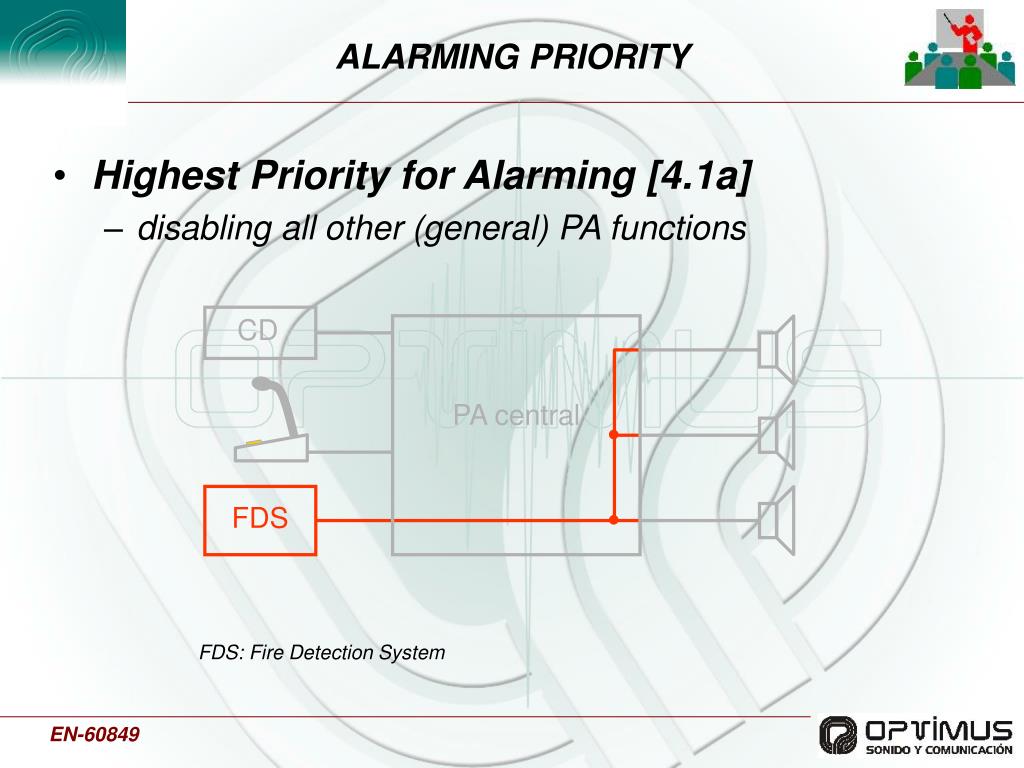 ALARMING PRIORITY

• Highest Priority for Alarming [4.1a]
– disabling all other (general) PA functions

CD

PA central

FDS

FDS: Fire Detection System

EN-60849

OPTIMUS
SONIDO Y COMUNICACIÓN